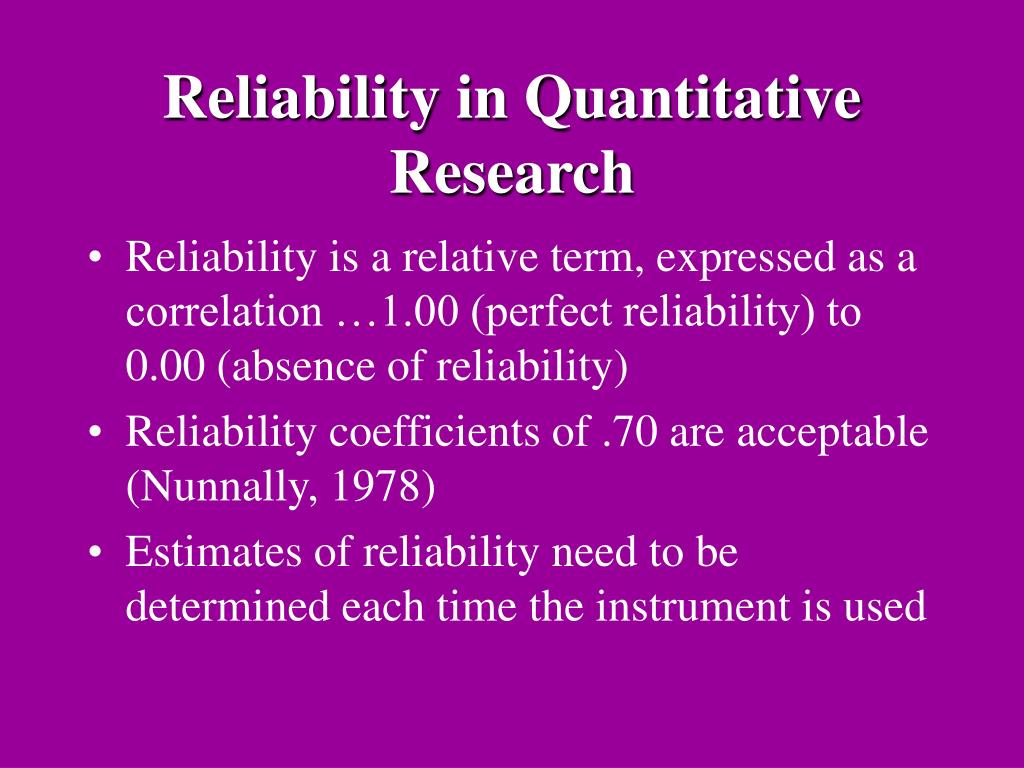 Reliability in Quantitative Research

• Reliability is a relative term, expressed as a correlation …1.00 (perfect reliability) to 0.00 (absence of reliability)
• Reliability coefficients of .70 are acceptable (Nunnally, 1978)
• Estimates of reliability need to be determined each time the instrument is used